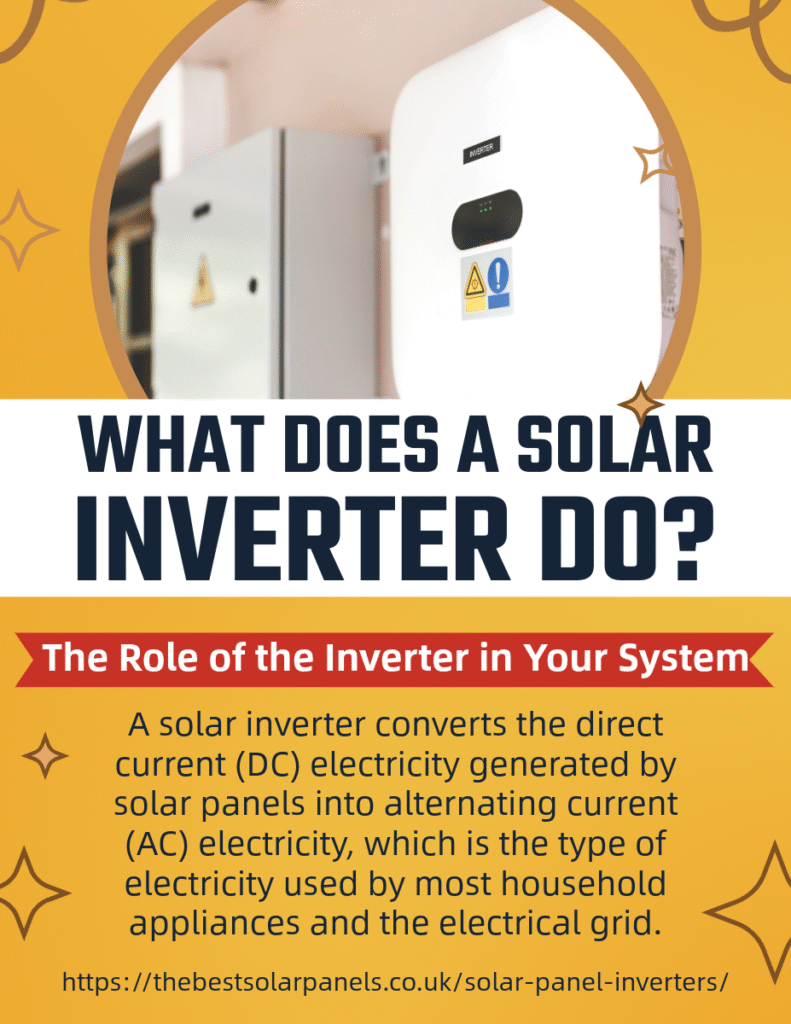 INVERTER

WHAT DOES A SOLAR INVERTER DO?

The Role of the Inverter in Your System

A solar inverter converts the direct current (DC) electricity generated by solar panels into alternating current (AC) electricity, which is the type of electricity used by most household appliances and the electrical grid.

https://thebestsolarpanels.co.uk/solar-panel-inverters/